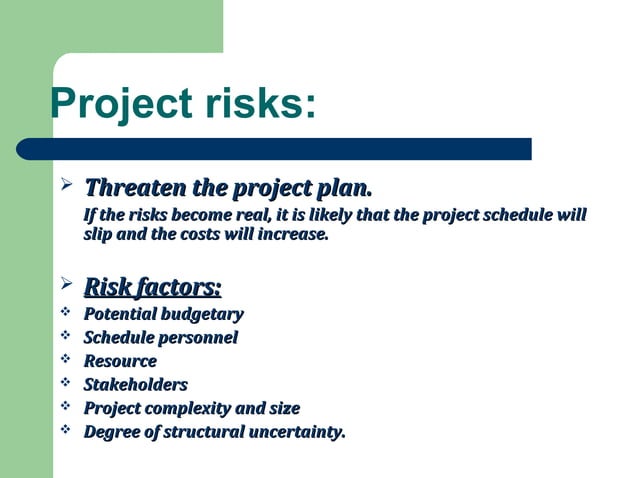 Project risks:

➢ Threaten the project plan.

If the risks become real, it is likely that the project schedule will slip and the costs will increase.

➢ Risk factors:

❖ Potential budgetary
❖ Schedule personnel
❖ Resource
❖ Stakeholders
❖ Project complexity and size
❖ Degree of structural uncertainty.